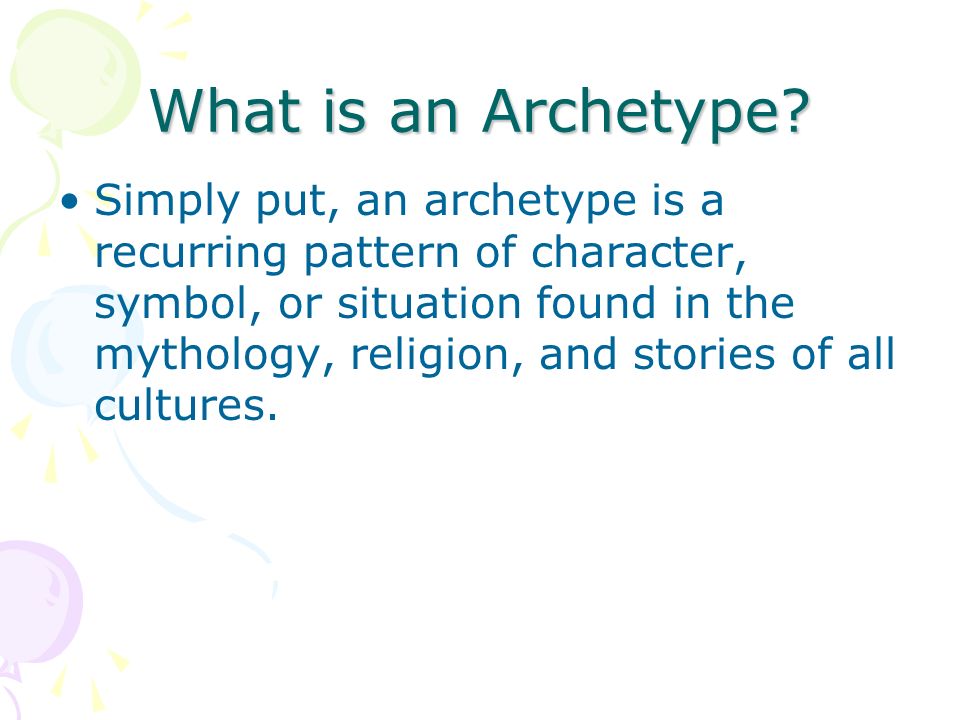 What is an Archetype?

• Simply put, an archetype is a recurring pattern of character, symbol, or situation found in the mythology, religion, and stories of all cultures.